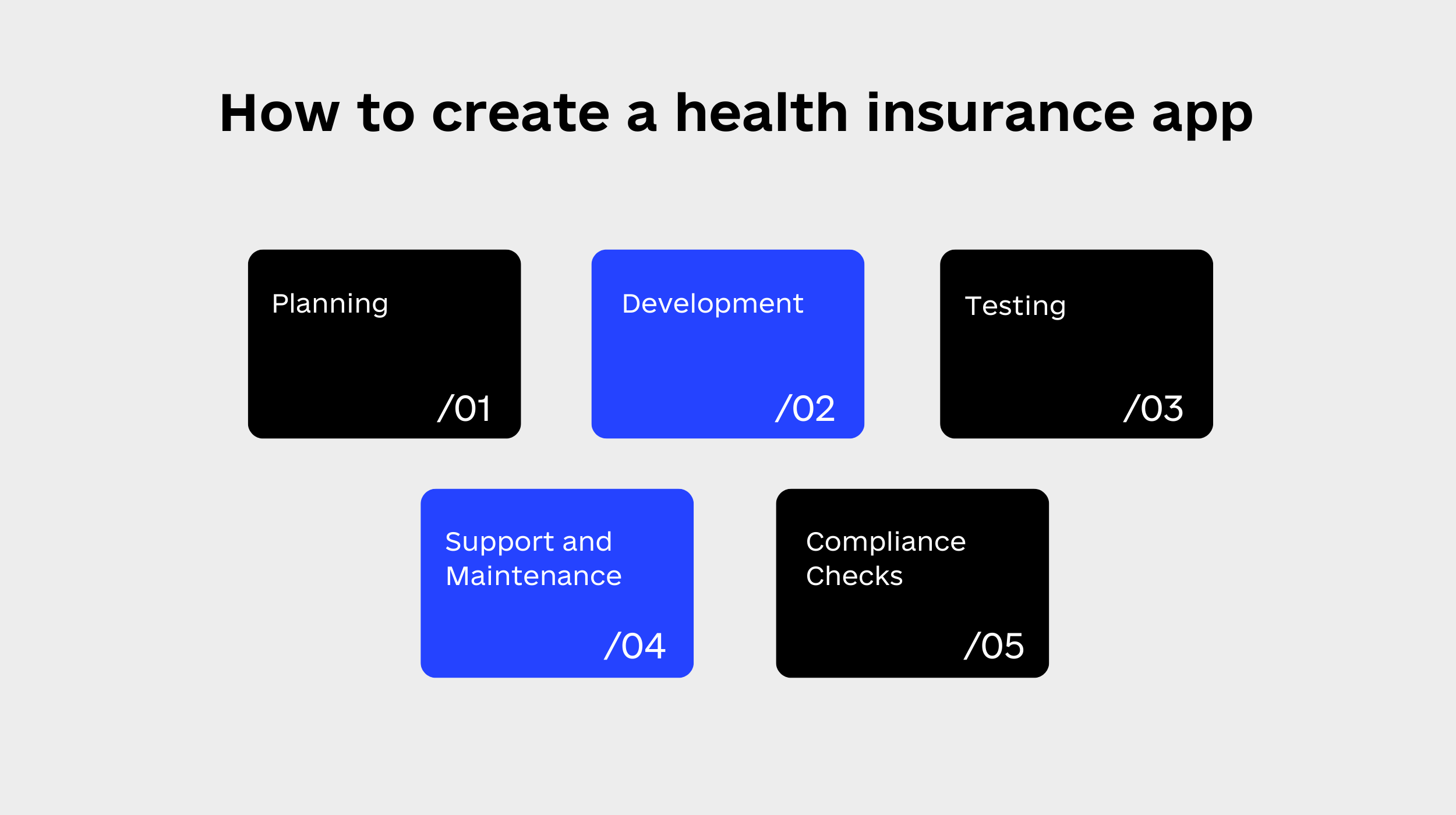 How to create a health insurance app

Planning
/01

Development
/02

Testing
/03

Support and Maintenance
/04

Compliance Checks
/05